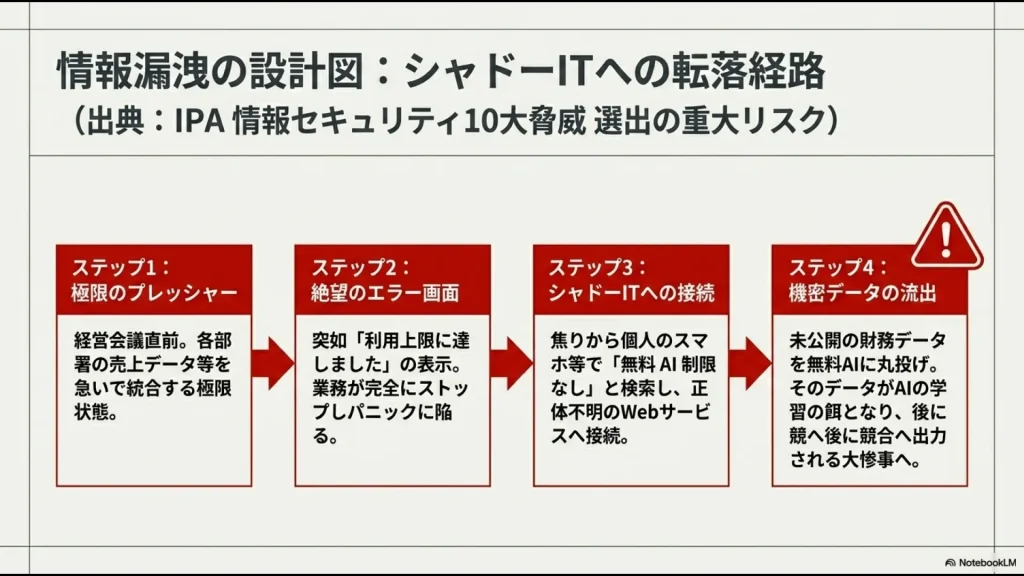 情報漏洩の設計図：シャドーITへの転落経路
（出典：IPA 情報セキュリティ10大脅威 選出の重大リスク）

ステップ1：
極限のプレッシャー

経営会議直前。各部署の売上データ等を急いで統合する極限状態。

ステップ2：
絶望のエラー画面

突如「利用上限に達しました」の表示。業務が完全にストップしパニックに陥る。

ステップ3：
シャドーITへの接続

焦りから個人のスマホ等で「無料 AI 制限なし」と検索し、正体不明のWebサービスへ接続。

ステップ4：
機密データの流出

未公開の財務データを無料AIに丸投げ。そのデータがAIの学習の餌となり、後に競へ後に競合へ出力される大惨事へ。

NotebookLM